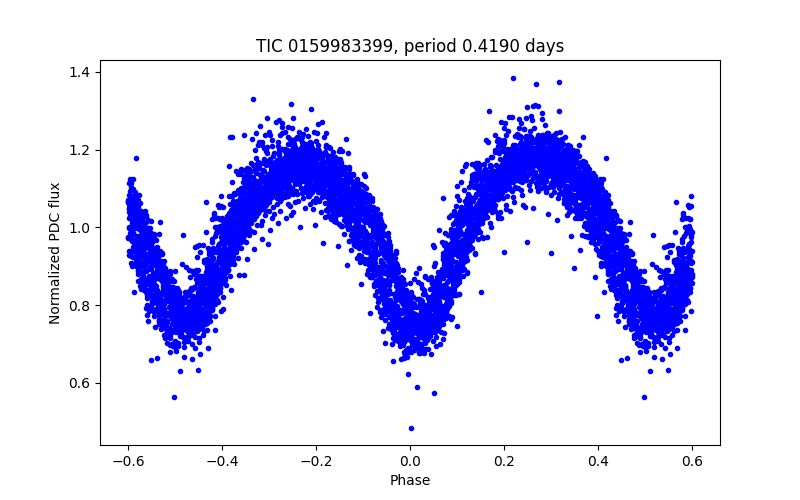 TIC 0159983399, period 0.4190 days

Normalized PDC flux

1.4
1.2
1.0
0.8
0.6

−0.6 −0.4 −0.2 0.0 0.2 0.4 0.6

Phase